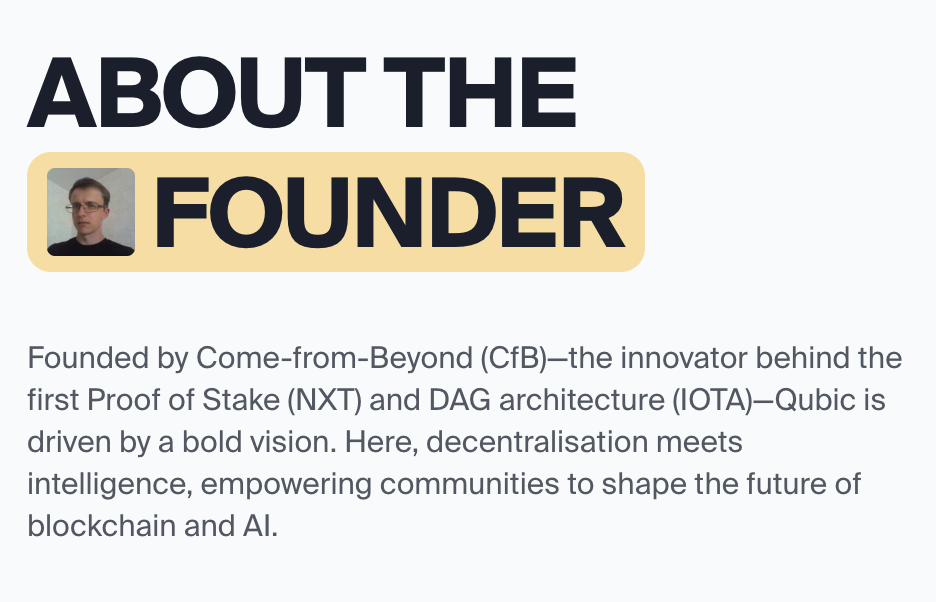 ABOUT THE
FOUNDER

Founded by Come-from-Beyond (CfB)—the innovator behind the first Proof of Stake (NXT) and DAG architecture (IOTA)—Qubic is driven by a bold vision. Here, decentralisation meets intelligence, empowering communities to shape the future of blockchain and AI.